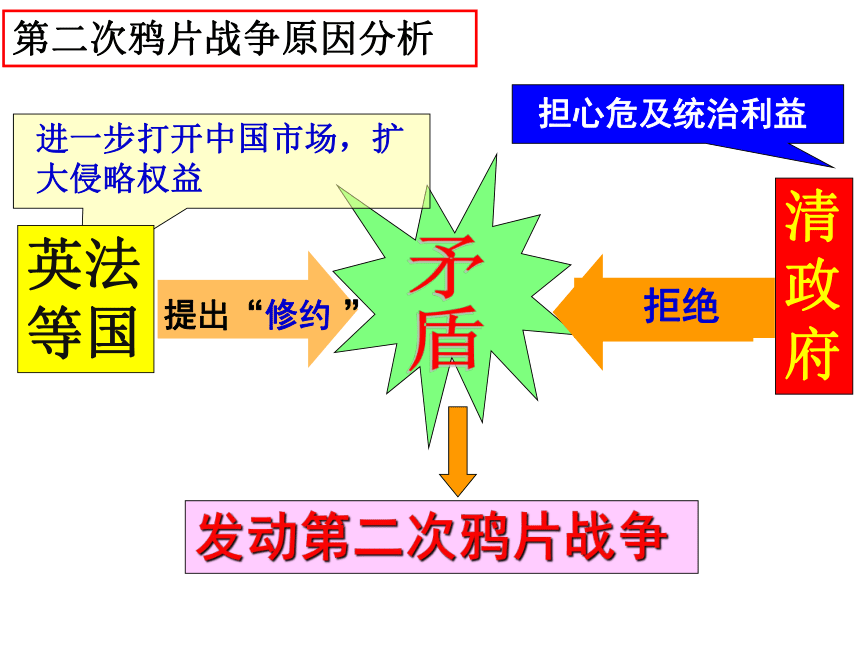 第二次鸦片战争原因分析

进一步打开中国市场，扩大侵略权益

担心危及统治利益

英法等国

提出“修约”

矛盾

拒绝

清政府

发动第二次鸦片战争